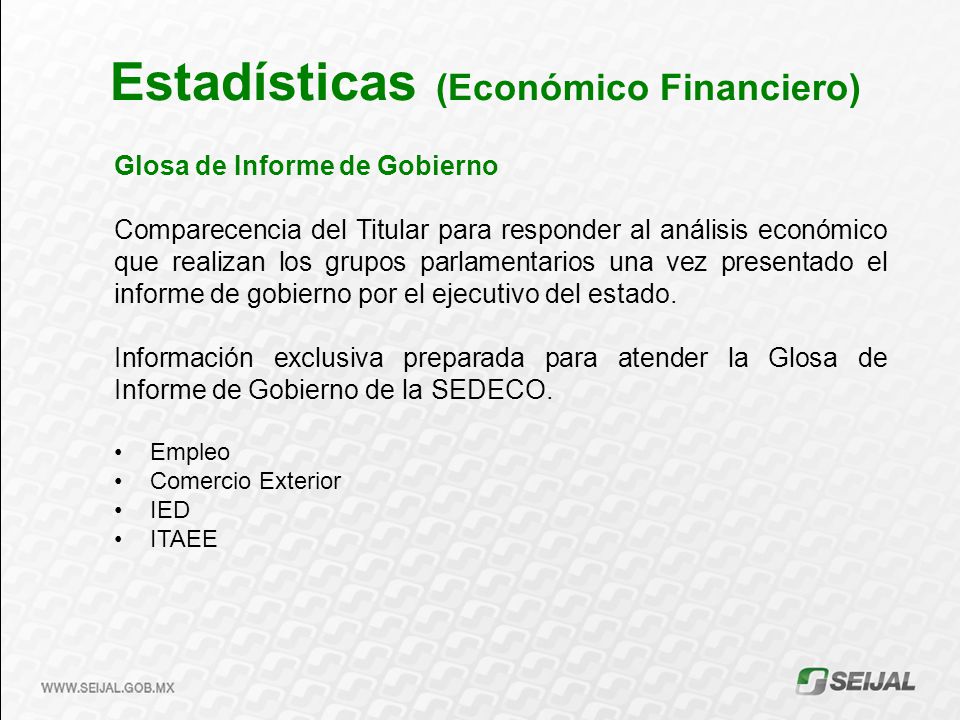 Estadísticas (Económico Financiero)

Glosa de Informe de Gobierno

Comparecencia del Titular para responder al análisis económico que realizan los grupos parlamentarios una vez presentado el informe de gobierno por el ejecutivo del estado.

Información exclusiva preparada para atender la Glosa de Informe de Gobierno de la SEDECO.

• Empleo
• Comercio Exterior
• IED
• ITAEE

WWW.SEIJAL.GOB.MX

SEIJAL